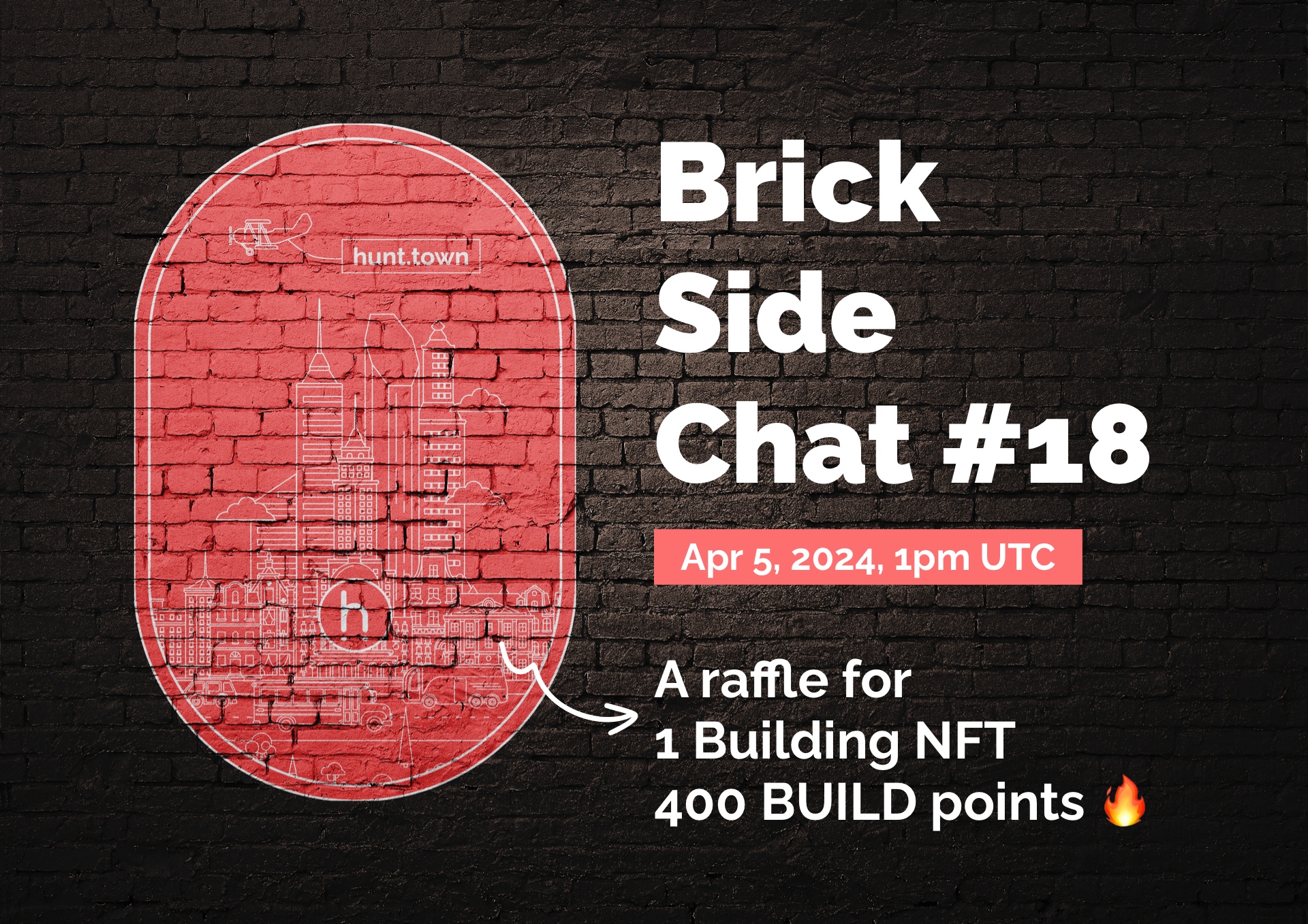 hunt.town

h

Brick
Side
Chat #18

Apr 5, 2024, 1pm UTC

A raffle for
1 Building NFT
400 BUILD points 🔥